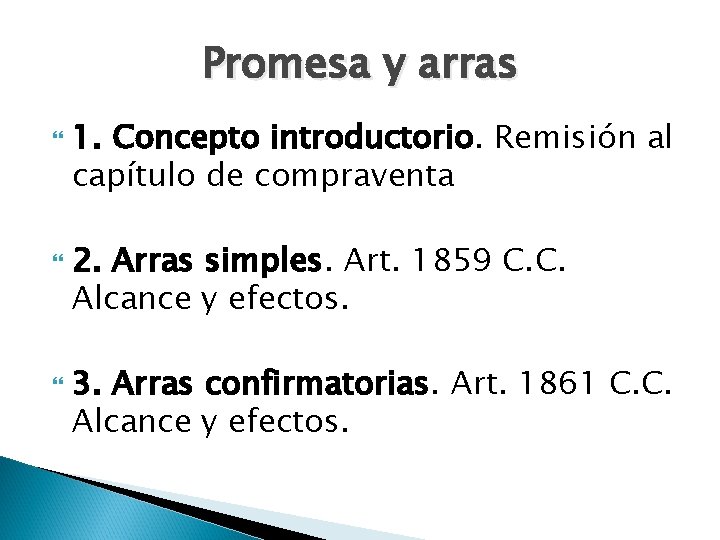 Promesa y arras

1. Concepto introductorio. Remisión al capítulo de compraventa

2. Arras simples. Art. 1859 C.C. Alcance y efectos.

3. Arras confirmatorias. Art. 1861 C.C. Alcance y efectos.